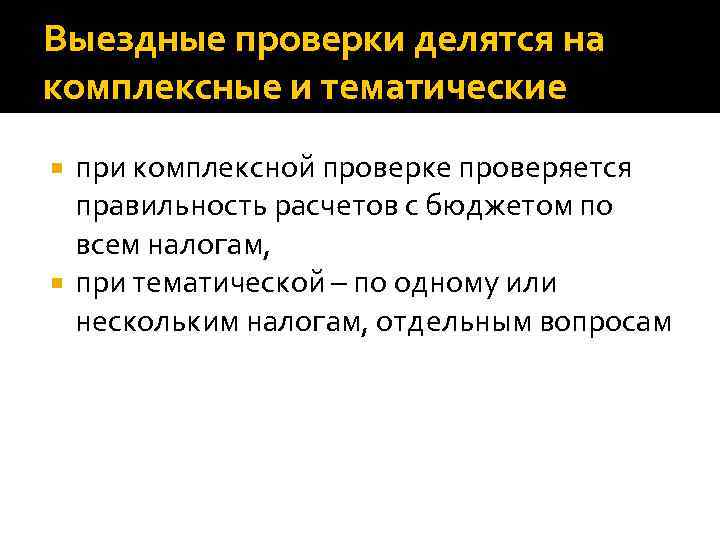 Выездные проверки делятся на комплексные и тематические

при комплексной проверке проверяется правильность расчетов с бюджетом по всем налогам,

при тематической – по одному или нескольким налогам, отдельным вопросам